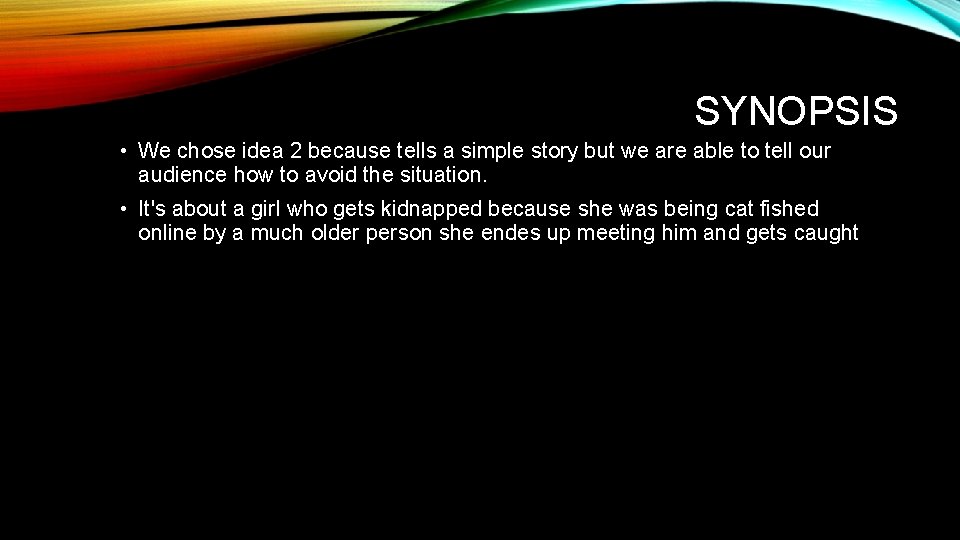 SYNOPSIS

• We chose idea 2 because tells a simple story but we are able to tell our audience how to avoid the situation.

• It's about a girl who gets kidnapped because she was being cat fished online by a much older person she endes up meeting him and gets caught